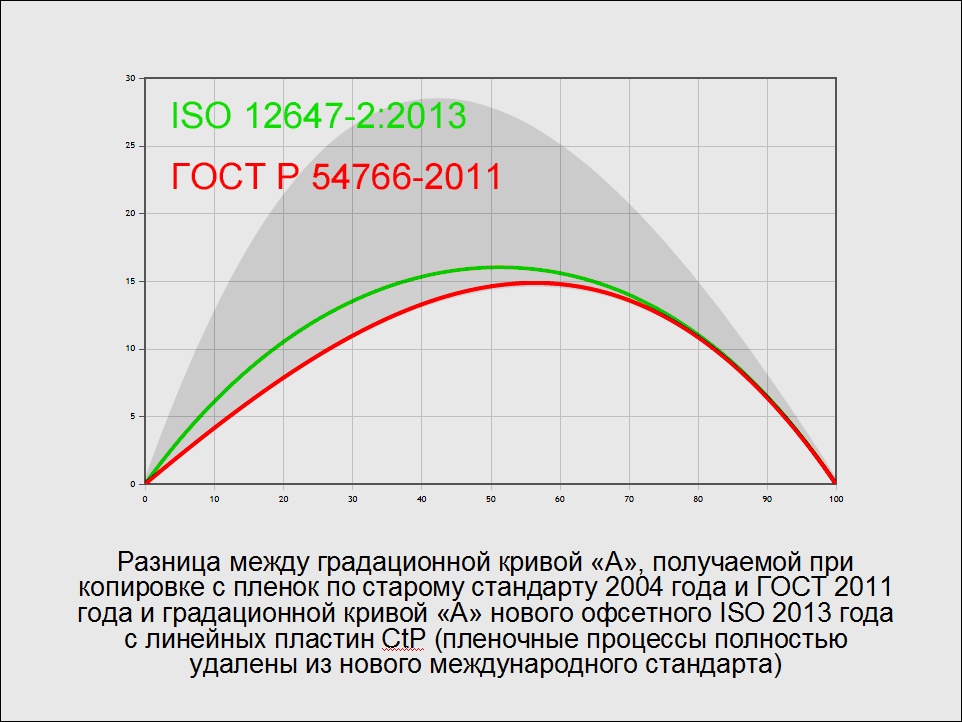 30
25
20
15
10
5
0

ISO 12647-2:2013
ГОСТ Р 54766-2011

0 10 20 30 40 50 60 70 80 90 100

Разница между градационной кривой «А», получаемой при копировке с пленок по старому стандарту 2004 года и ГОСТ 2011 года и градационной кривой «А» нового офсетного ISO 2013 года с линейных пластин CtP (пленочные процессы полностью удалены из нового международного стандарта)